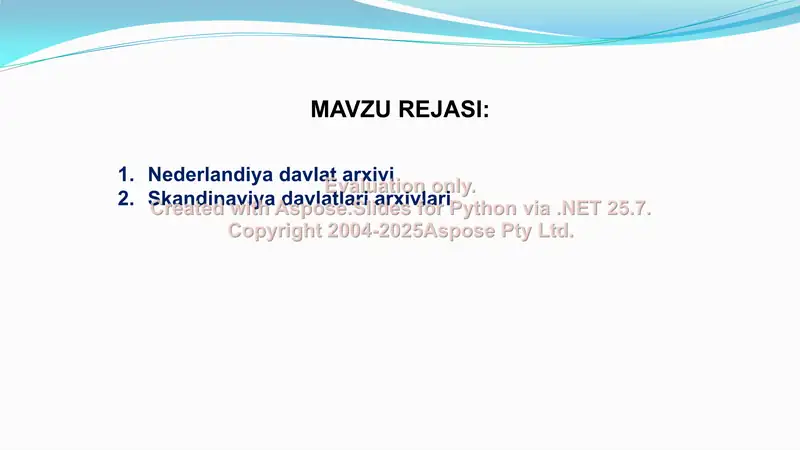 MAVZU REJASI:

1. Nederlandiya davlat arxivi
2. Skandinaviya davlatlari arxivlari

Evaluation only.
Created with Aspose.Slides for Python via .NET 25.7.
Copyright 2004-2025Aspose Pty Ltd.